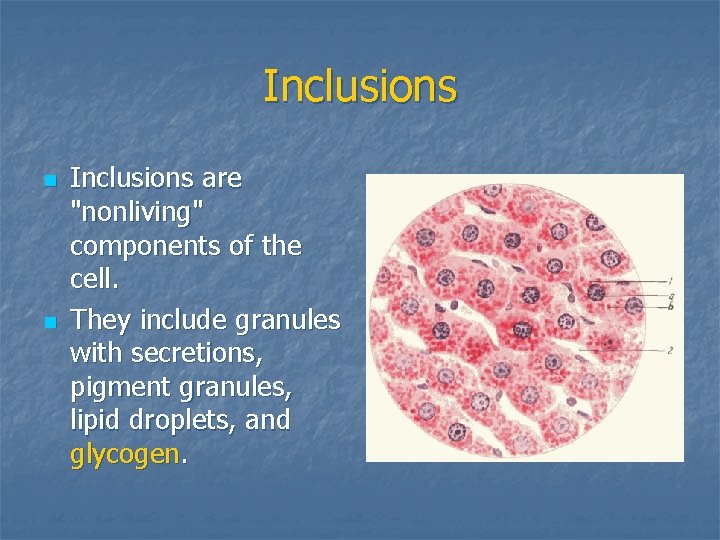 Inclusions

Inclusions are "nonliving" components of the cell.

They include granules with secretions, pigment granules, lipid droplets, and glycogen.

1
a
b
2